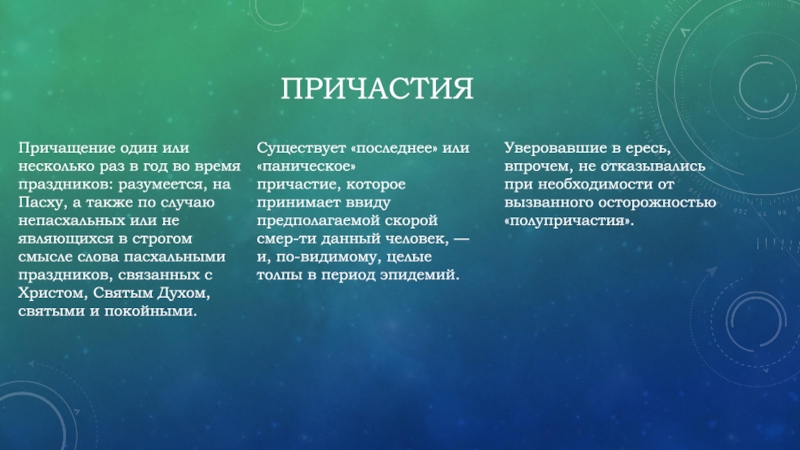 ПРИЧАСТИЯ

Причащение один или несколько раз в год во время праздников: разумеется, на Пасху, а также по случаю непасхальных или не являющихся в строгом смысле слова пасхальными праздников, связанных с Христом, Святым Духом, святыми и покойными.

Существует «последнее» или «паническое» причастие, которое принимает ввиду предполагаемой скорой смер-ти данный человек, — и, по-видимому, целые толпы в период эпидемий.

Уверовавшие в ересь, впрочем, не отказывались при необходимости от вызванного осторожностью «полупричастия».